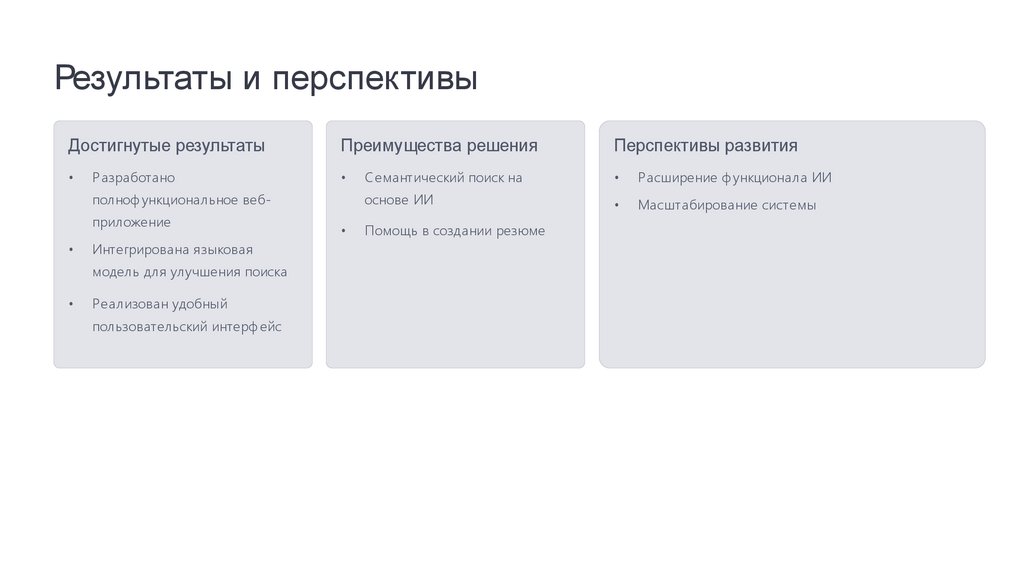 Результаты и перспективы

Достигнутые результаты

• Разработано полнофункциональное веб-приложение
• Интегрирована языковая модель для улучшения поиска
• Реализован удобный пользовательский интерфейс

Преимущества решения

• Семантический поиск на основе ИИ
• Помощь в создании резюме

Перспективы развития

• Расширение функционала ИИ
• Масштабирование системы